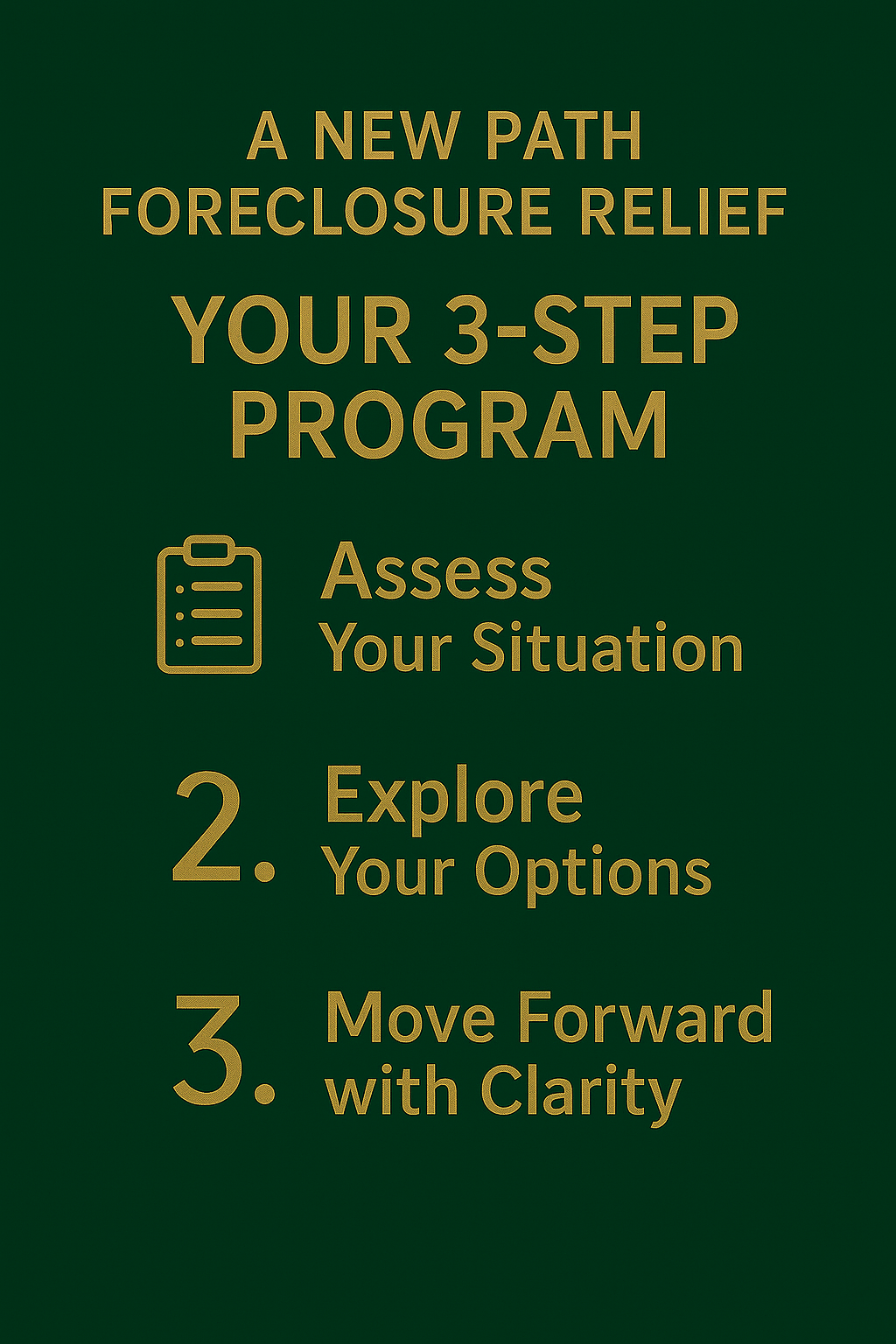 A NEW PATH
FORECLOSURE RELIEF

YOUR 3-STEP PROGRAM

Assess
Your Situation

2. Explore
Your Options

3. Move Forward
with Clarity